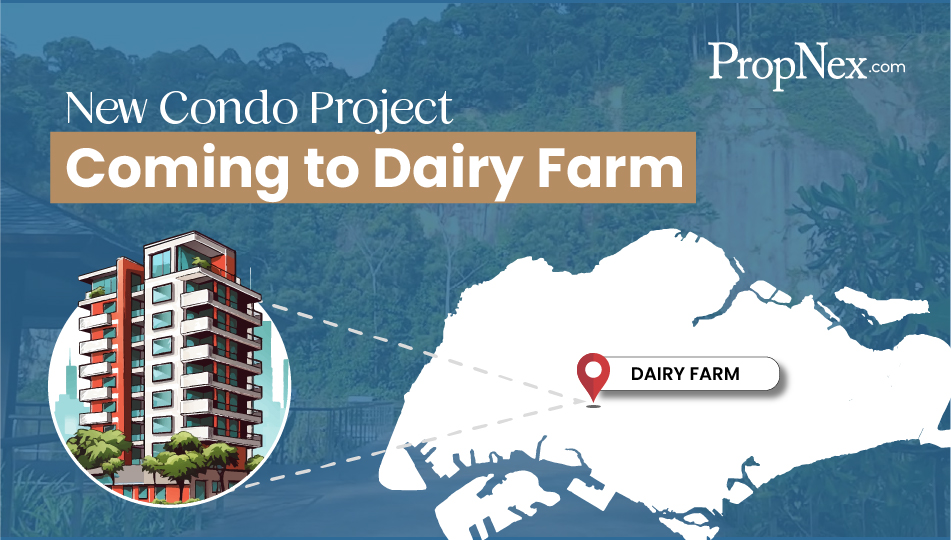 PropNex.com

New Condo Project

Coming to Dairy Farm

DAIRY FARM